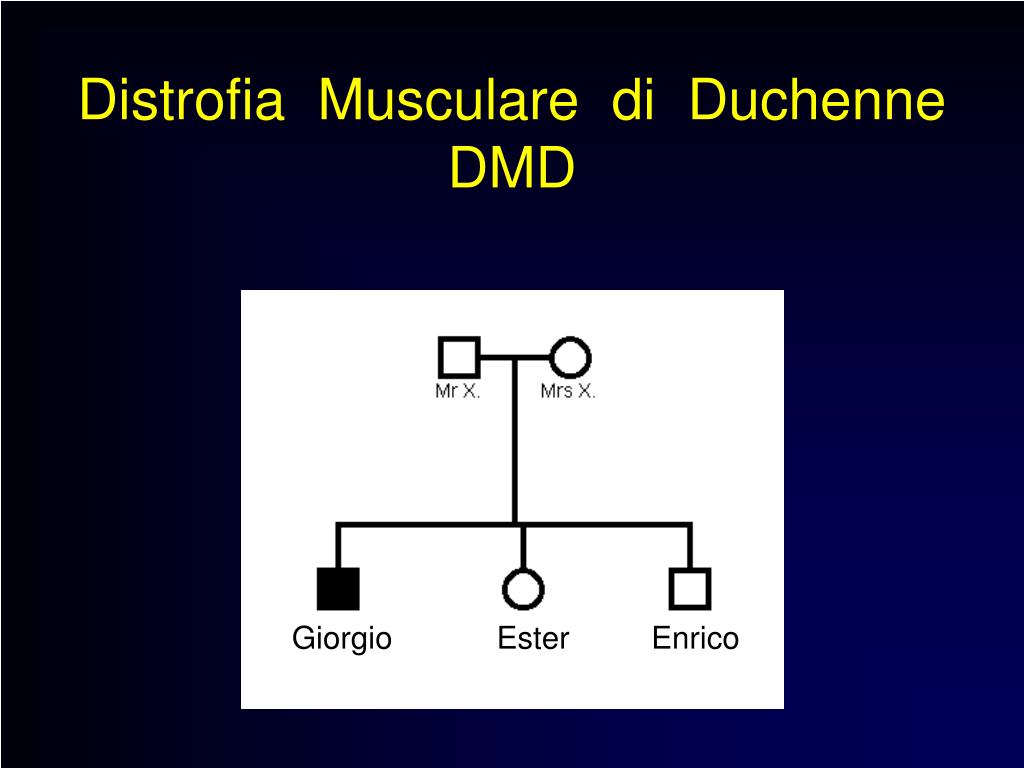 Distrofia Musculare di Duchenne
DMD

Mr X.
Mrs X.

Giorgio
Ester
Enrico